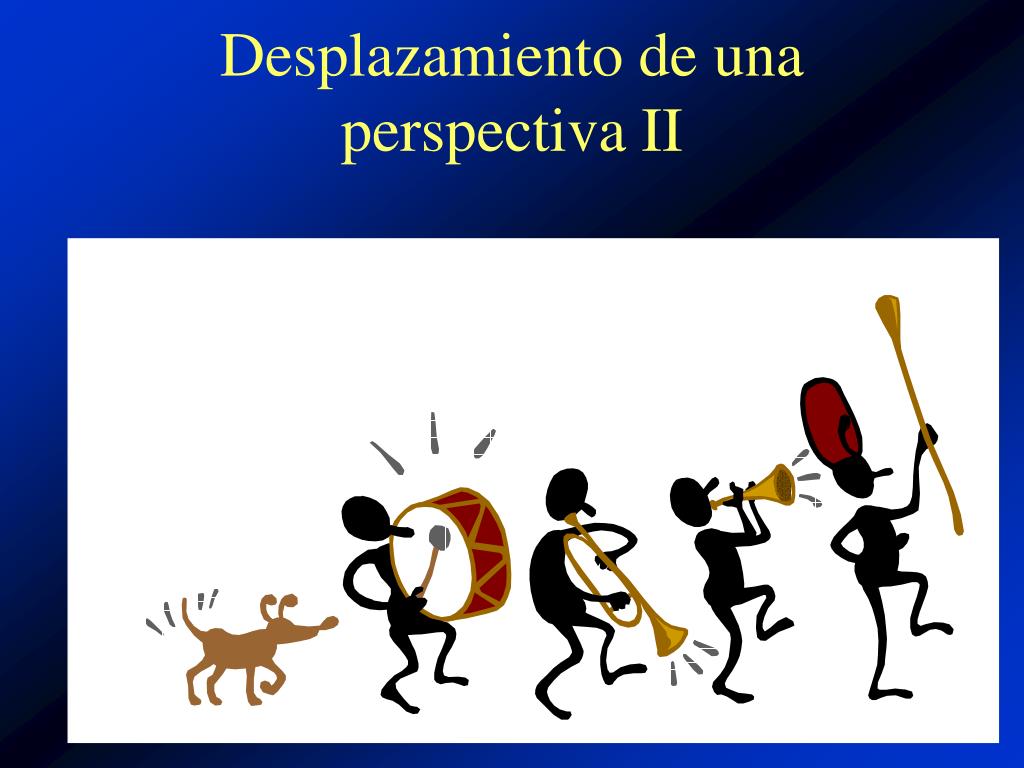 Desplazamiento de una perspectiva II